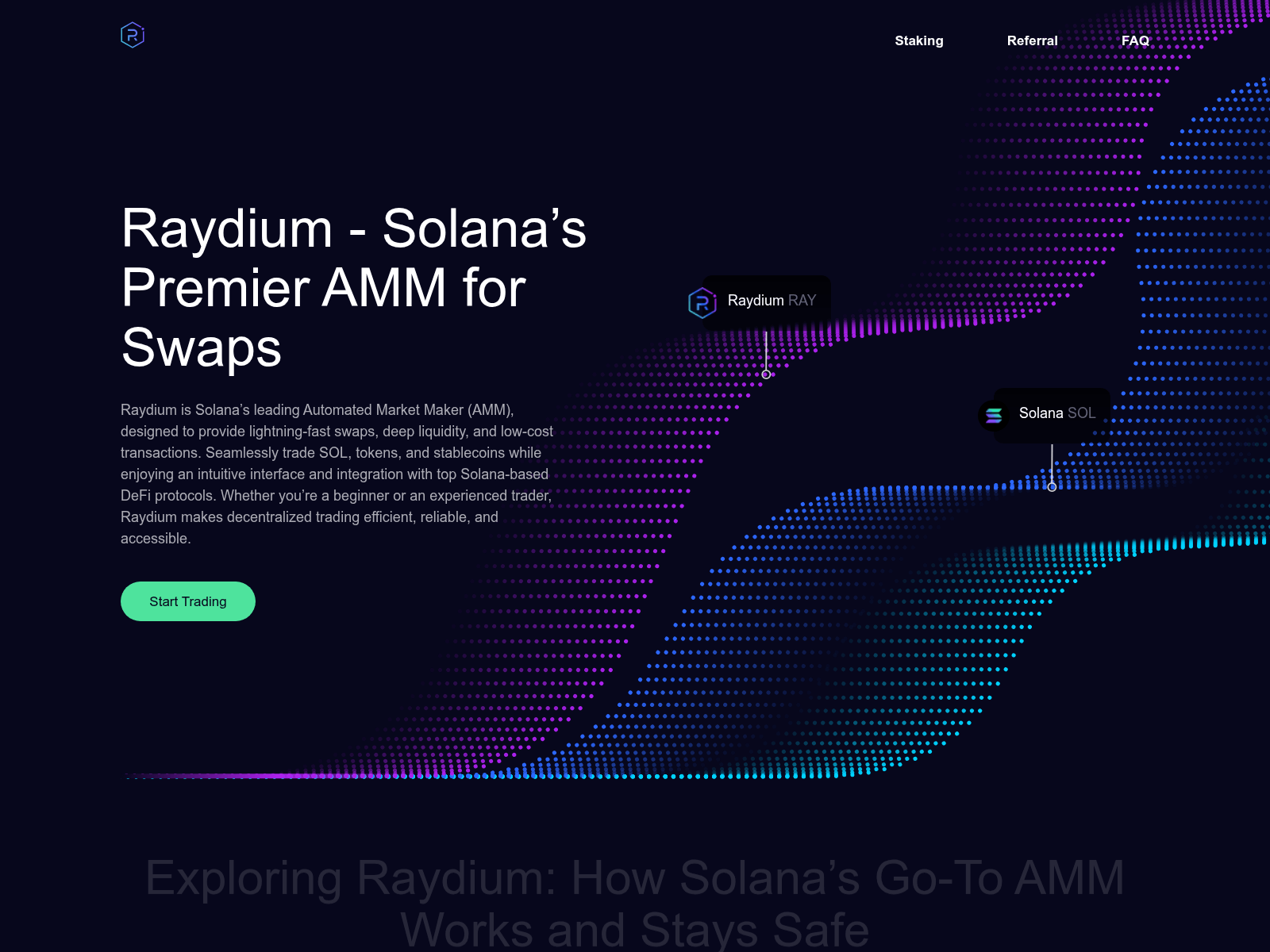 Staking Referral FAQ

Raydium - Solana’s Premier AMM for Swaps

Raydium is Solana’s leading Automated Market Maker (AMM), designed to provide lightning-fast swaps, deep liquidity, and low-cost transactions. Seamlessly trade SOL, tokens, and stablecoins while enjoying an intuitive interface and integration with top Solana-based DeFi protocols. Whether you’re a beginner or an experienced trader, Raydium makes decentralized trading efficient, reliable, and accessible.

Start Trading

Raydium RAY

Solana SOL

Exploring Raydium: How Solana’s Go-To AMM Works and Stays Safe